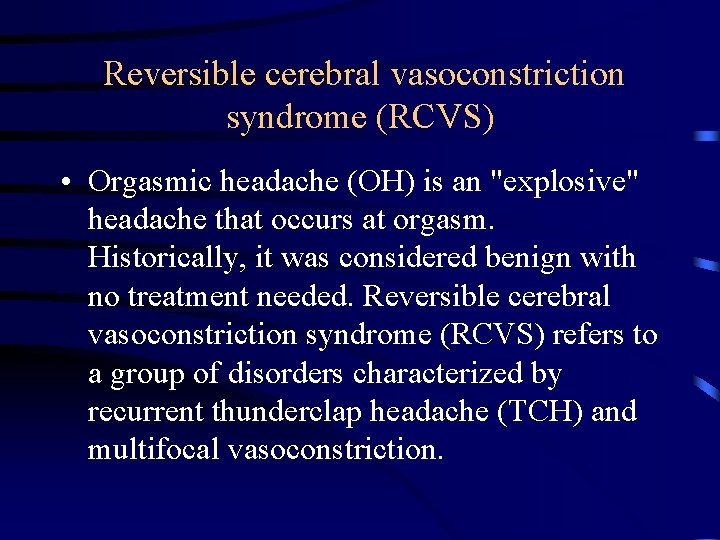 Reversible cerebral vasoconstriction syndrome (RCVS)

• Orgasmic headache (OH) is an "explosive" headache that occurs at orgasm. Historically, it was considered benign with no treatment needed. Reversible cerebral vasoconstriction syndrome (RCVS) refers to a group of disorders characterized by recurrent thunderclap headache (TCH) and multifocal vasoconstriction.